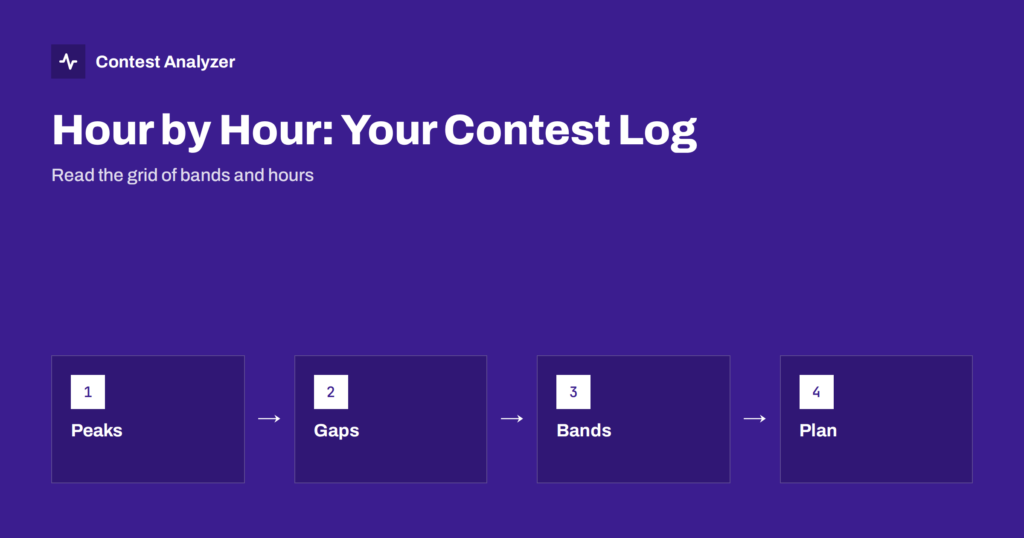 Contest Analyzer

Hour by Hour: Your Contest Log

Read the grid of bands and hours

1
Peaks

→

2
Gaps

→

3
Bands

→

4
Plan